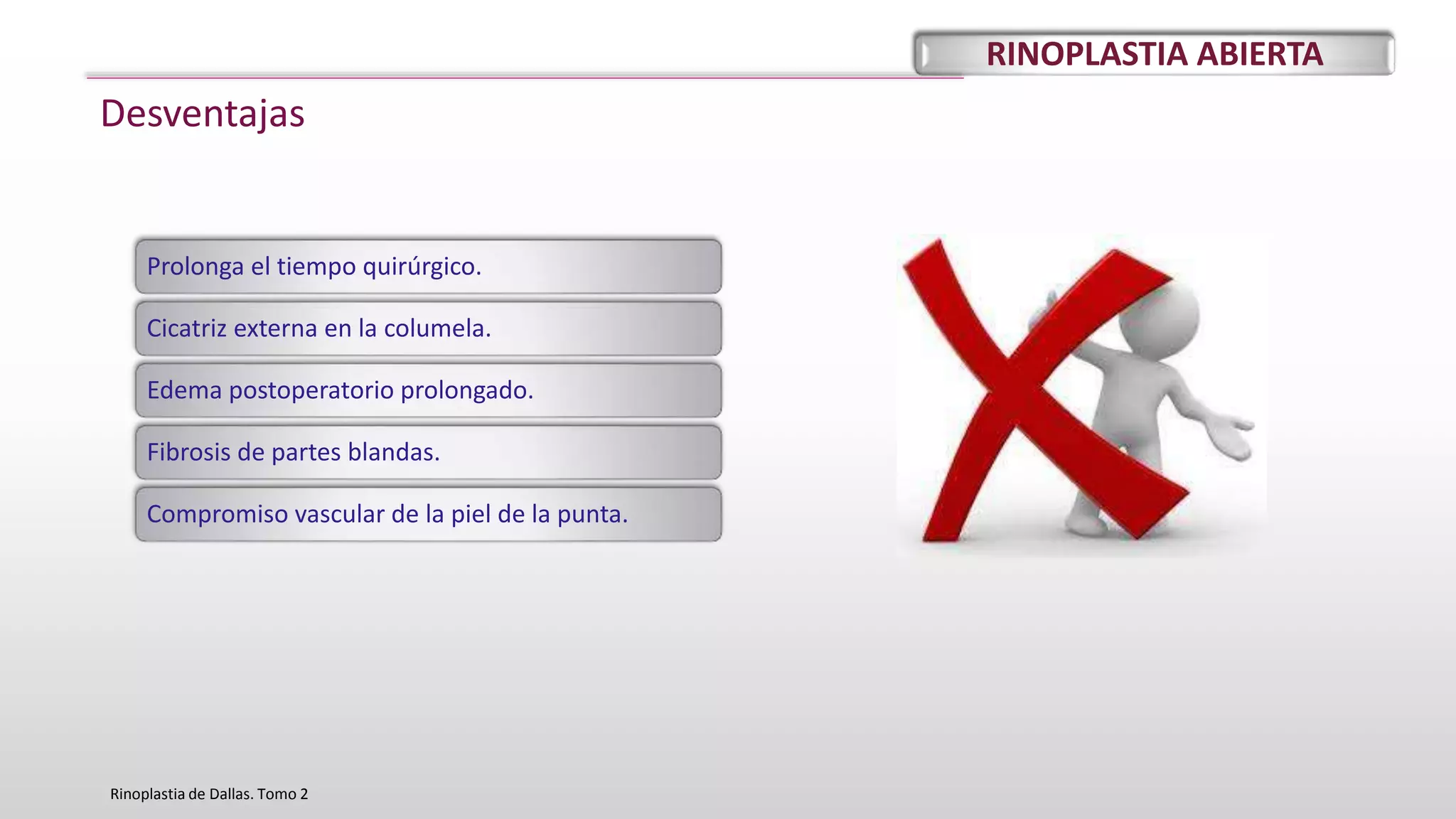 RINOPLASTIA ABIERTA

Desventajas

Prolonga el tiempo quirúrgico.

Cicatriz externa en la columela.

Edema postoperatorio prolongado.

Fibrosis de partes blandas.

Compromiso vascular de la piel de la punta.

Rinoplastia de Dallas. Tomo 2